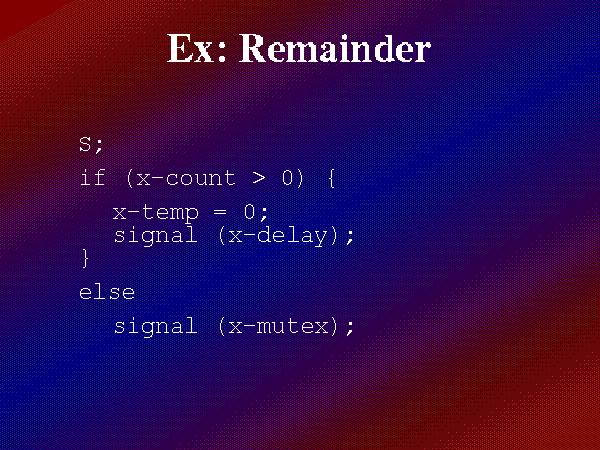 Ex: Remainder

S;

if (x-count > 0) {

x-temp = 0;
signal (x-delay);
}

else

signal (x-mutex);